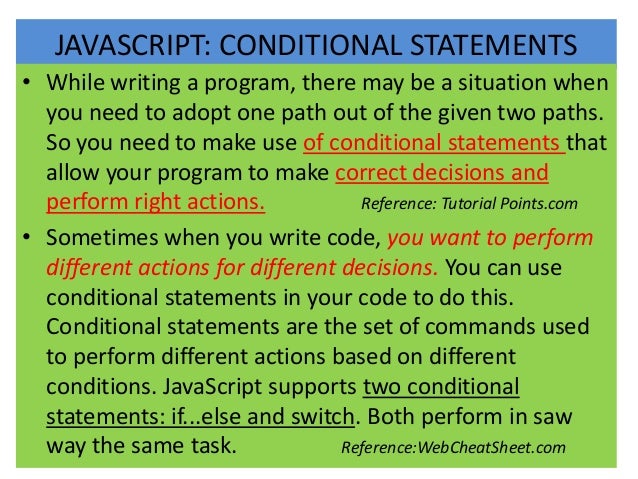 JAVASCRIPT: CONDITIONAL STATEMENTS

• While writing a program, there may be a situation when you need to adopt one path out of the given two paths. So you need to make use of conditional statements that allow your program to make correct decisions and perform right actions. Reference: Tutorial Points.com

• Sometimes when you write code, you want to perform different actions for different decisions. You can use conditional statements in your code to do this. Conditional statements are the set of commands used to perform different actions based on different conditions. JavaScript supports two conditional statements: if...else and switch. Both perform in saw way the same task. Reference:WebCheatSheet.com